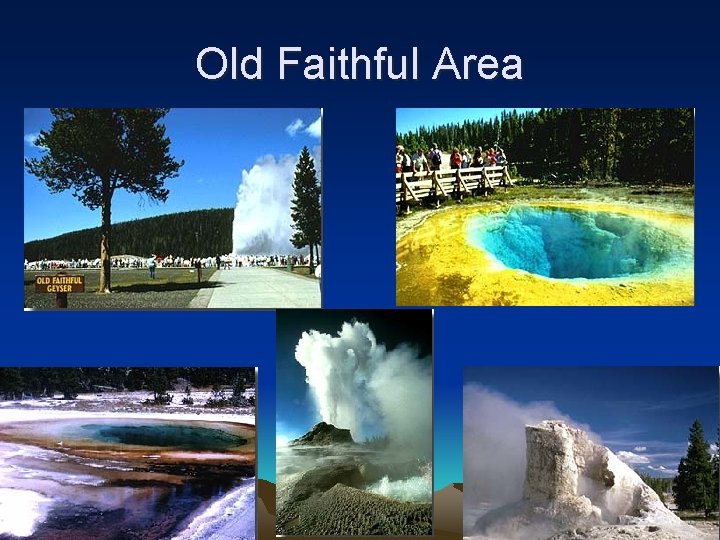 Old Faithful Area

OLD FAITHFUL GEYSER